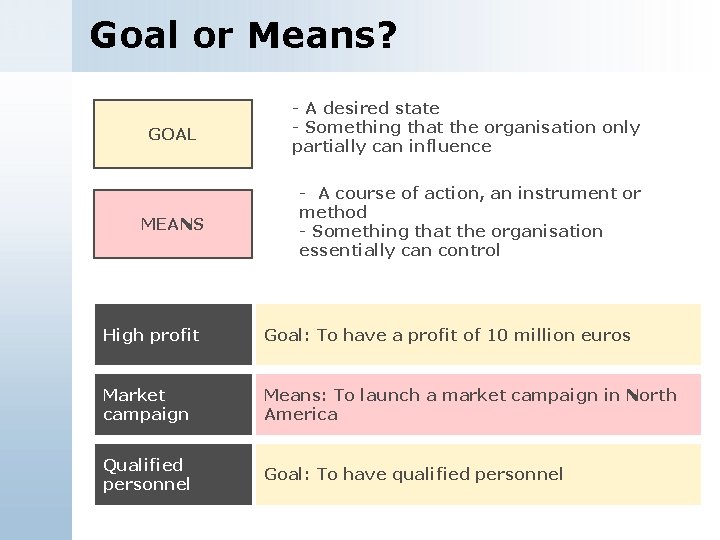 Goal or Means?

GOAL

- A desired state
- Something that the organisation only partially can influence

MEANS

- A course of action, an instrument or method
- Something that the organisation essentially can control

| High profit | Goal: To have a profit of 10 million euros |
|---|---|
| Market campaign | Means: To launch a market campaign in North America |
| Qualified personnel | Goal: To have qualified personnel |